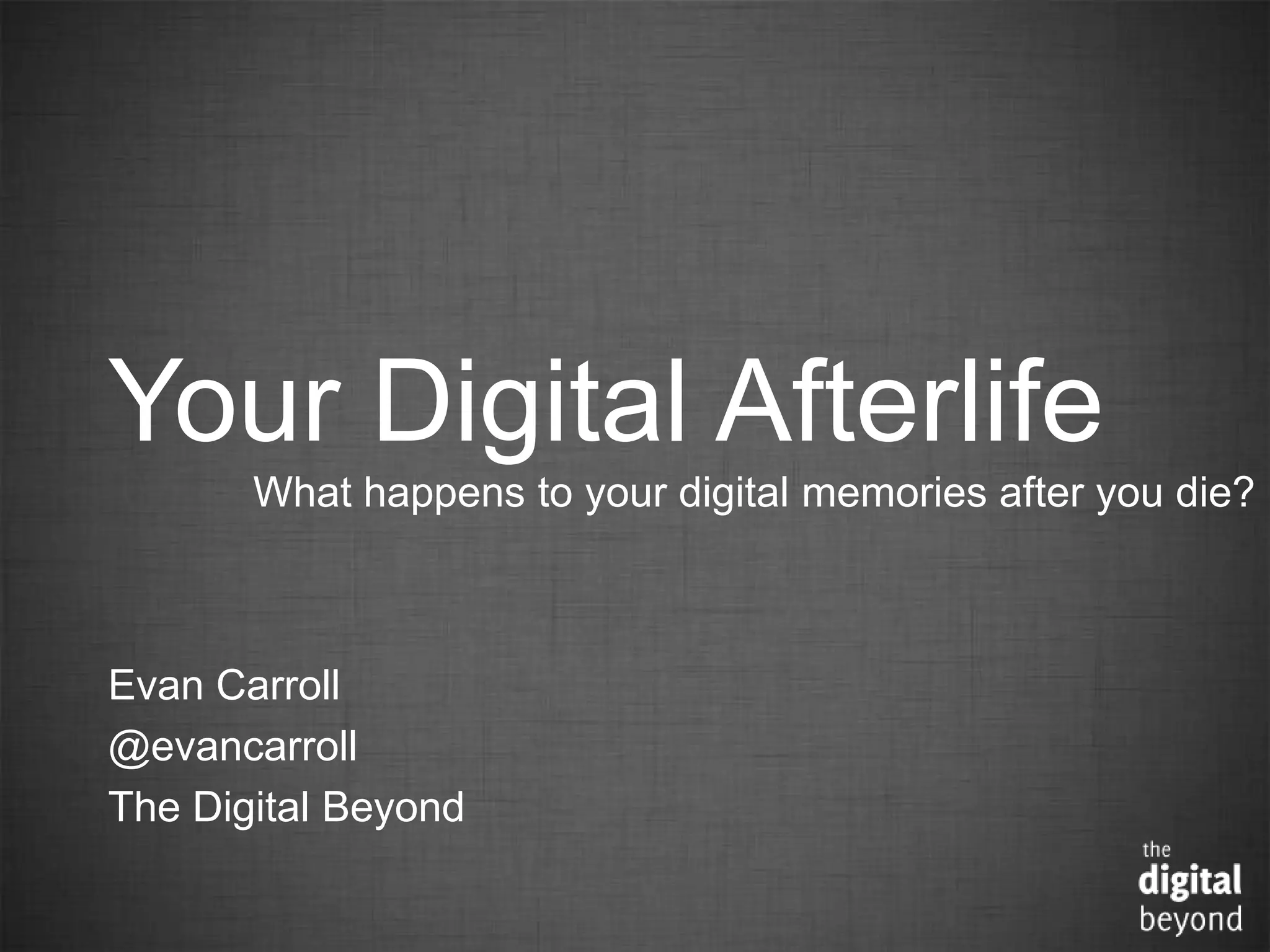 Your Digital Afterlife

What happens to your digital memories after you die?

Evan Carroll

@evancarroll

The Digital Beyond

the
digital
beyond